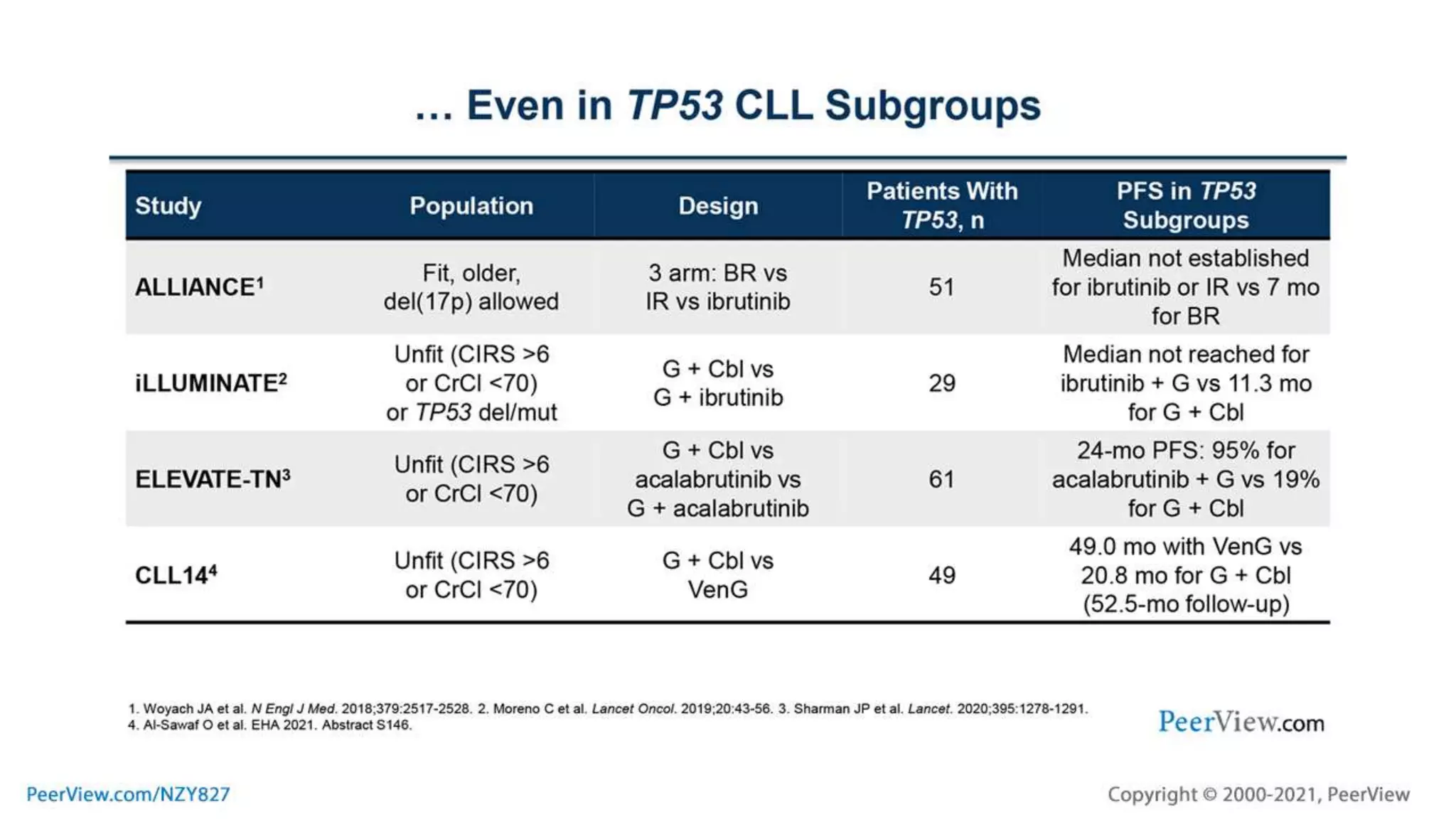 … Even in TP53 CLL Subgroups

| Study | Population | Design | Patients With TP53, n | PFS in TP53 Subgroups |
|---|---|---|---|---|
| ALLIANCE$^1$ | Fit, older, del(17p) allowed | 3 arm: BR vs IR vs ibrutinib | 51 | Median not established for ibrutinib or IR vs 7 mo for BR |
| iLLUMINATE$^2$ | Unfit (CIRS >6 or CrCl <70) or TP53 del/mut | G + Cbl vs G + ibrutinib | 29 | Median not reached for ibrutinib + G vs 11.3 mo for G + Cbl |
| ELEVATE-TN$^3$ | Unfit (CIRS >6 or CrCl <70) | G + Cbl vs acalabrutinib vs G + acalabrutinib | 61 | 24-mo PFS: 95% for acalabrutinib + G vs 19% for G + Cbl |
| CLL14$^4$ | Unfit (CIRS >6 or CrCl <70) | G + Cbl vs VenG | 49 | 49.0 mo with VenG vs 20.8 mo for G + Cbl (52.5-mo follow-up) |

1. Woyach JA et al. N Engl J Med. 2018;379:2517-2528. 2. Moreno C et al. Lancet Oncol. 2019;20:43-56. 3. Sharman JP et al. Lancet. 2020;395:1278-1291. 4. Al-Sawaf O et al. EHA 2021. Abstract S146.

PeerView.com

PeerView.com/NZY827

Copyright © 2000-2021, PeerView